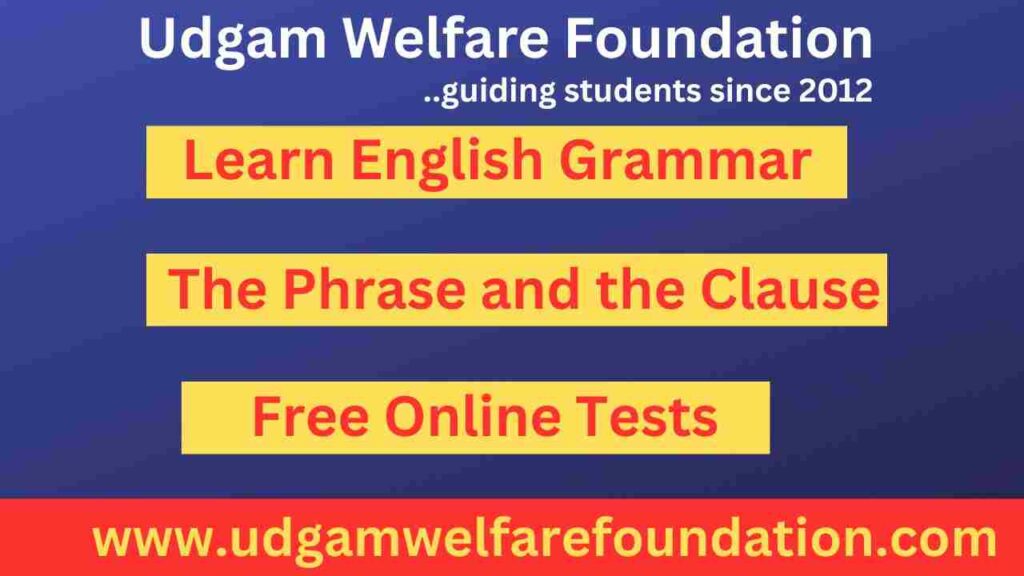 Udgam Welfare Foundation

..guiding students since 2012

Learn English Grammar

The Phrase and the Clause

Free Online Tests

www.udgamwelfarefoundation.com